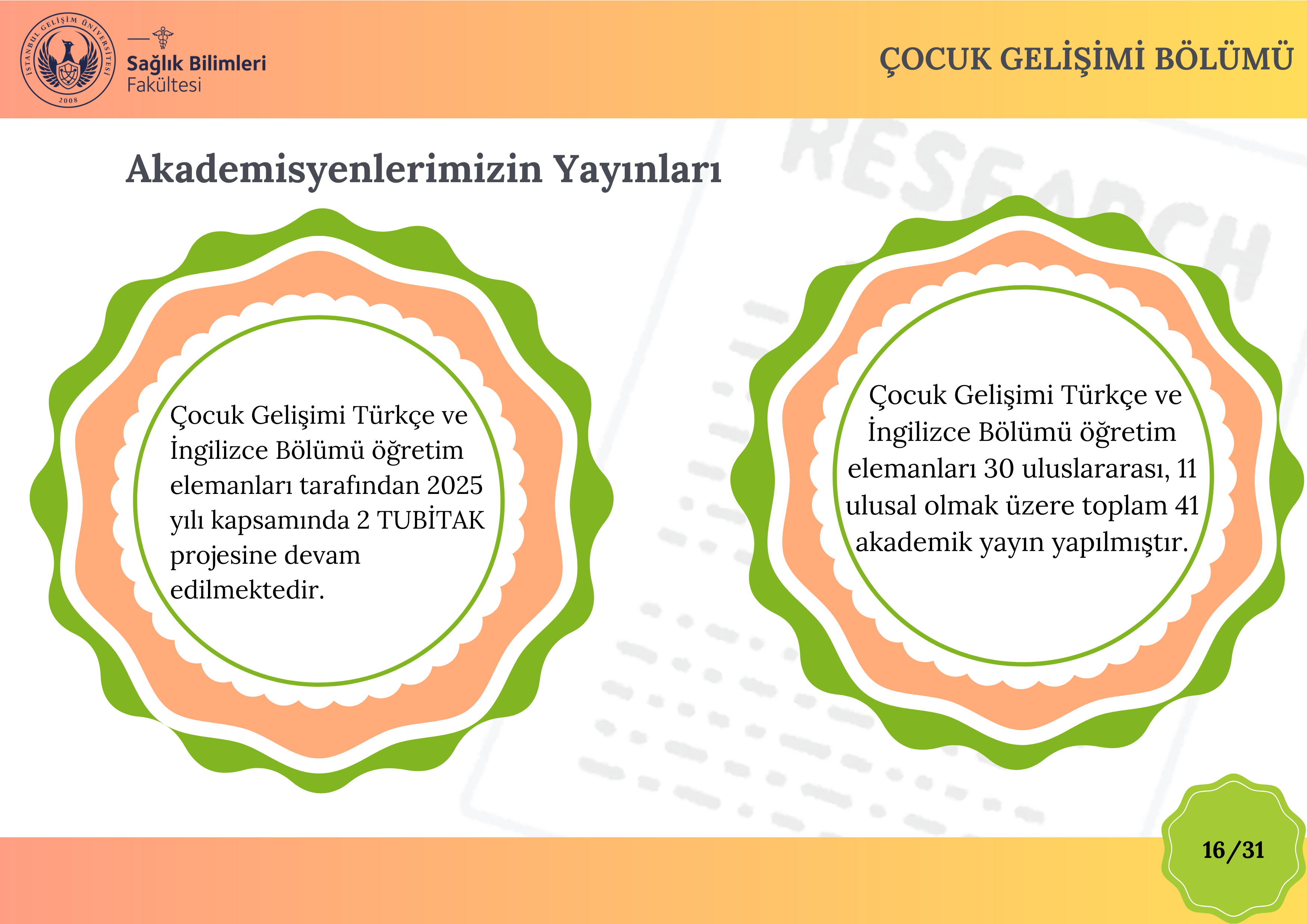 İSTANBUL GELİŞİM ÜNİVERSİTESİ
2008

Sağlık Bilimleri
Fakültesi

ÇOCUK GELİŞİMİ BÖLÜMÜ

Akademisyenlerimizin Yayınları

RESEARCH

Çocuk Gelişimi Türkçe ve İngilizce Bölümü öğretim elemanları tarafından 2025 yılı kapsamında 2 TUBİTAK projesine devam edilmektedir.

Çocuk Gelişimi Türkçe ve İngilizce Bölümü öğretim elemanları 30 uluslararası, 11 ulusal olmak üzere toplam 41 akademik yayın yapılmıştır.

16/31